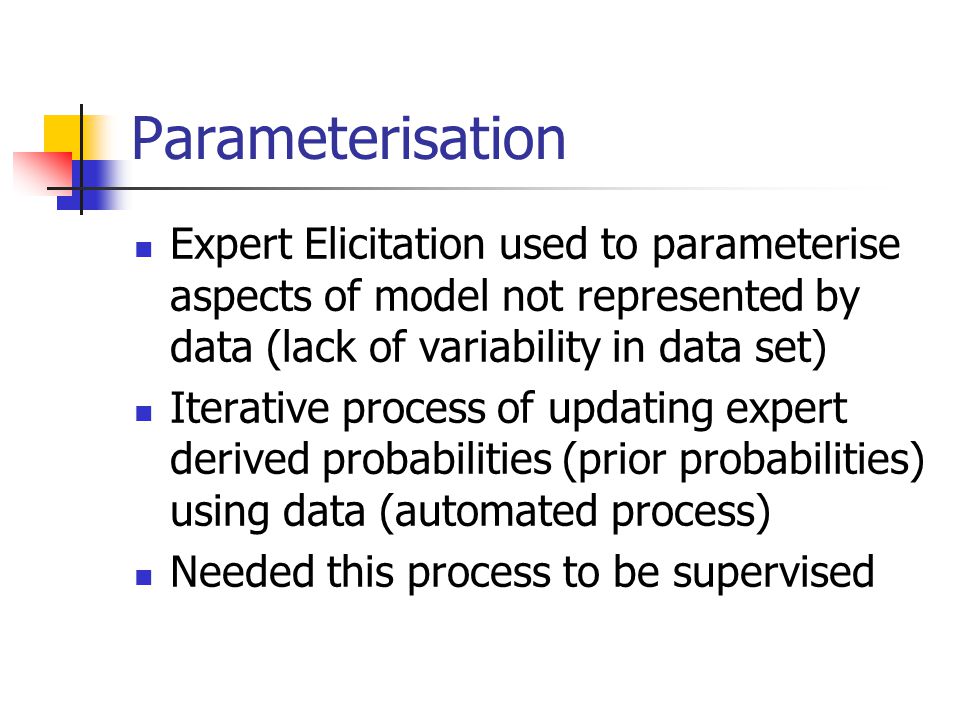 Parameterisation

- Expert Elicitation used to parameterise aspects of model not represented by data (lack of variability in data set)
- Iterative process of updating expert derived probabilities (prior probabilities) using data (automated process)
- Needed this process to be supervised